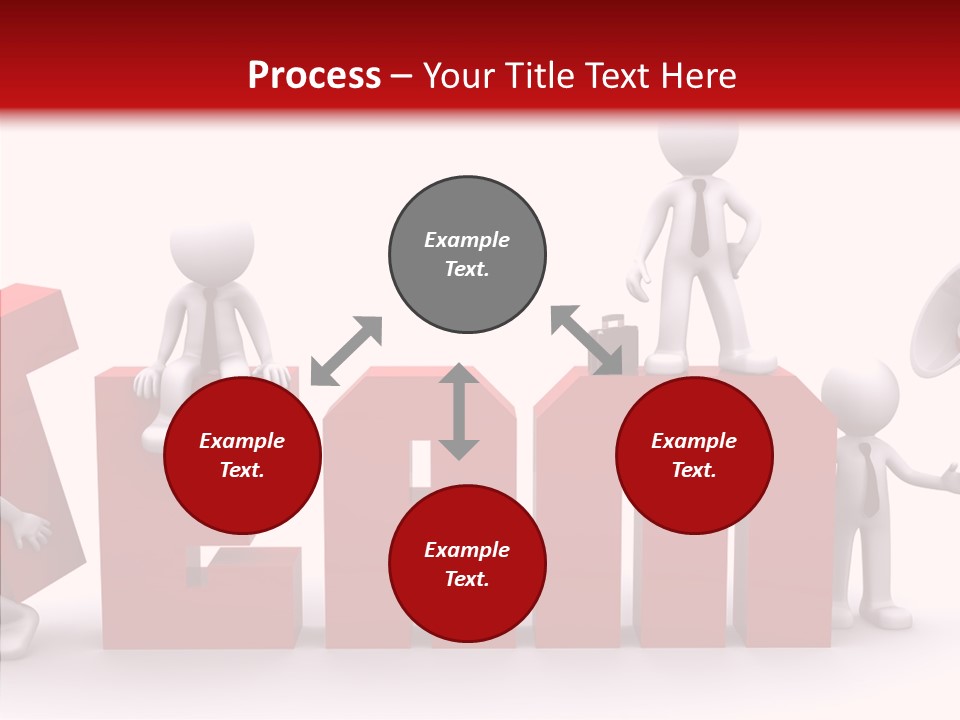 Process – Your Title Text Here

Example Text.

Example Text.

Example Text.

Example Text.